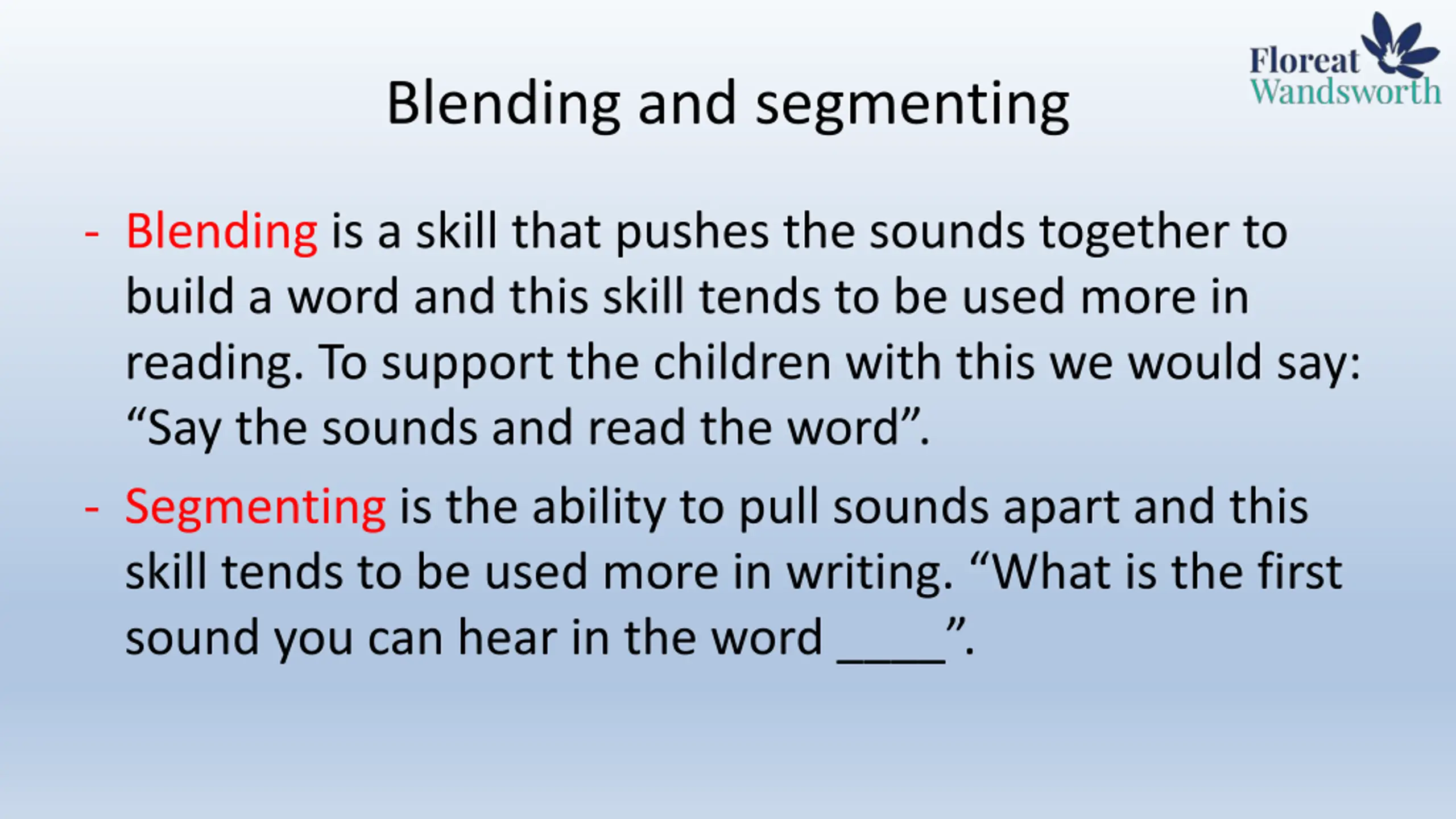 Floreat Wandsworth

Blending and segmenting

- Blending is a skill that pushes the sounds together to build a word and this skill tends to be used more in reading. To support the children with this we would say: “Say the sounds and read the word”.

- Segmenting is the ability to pull sounds apart and this skill tends to be used more in writing. “What is the first sound you can hear in the word ____”.